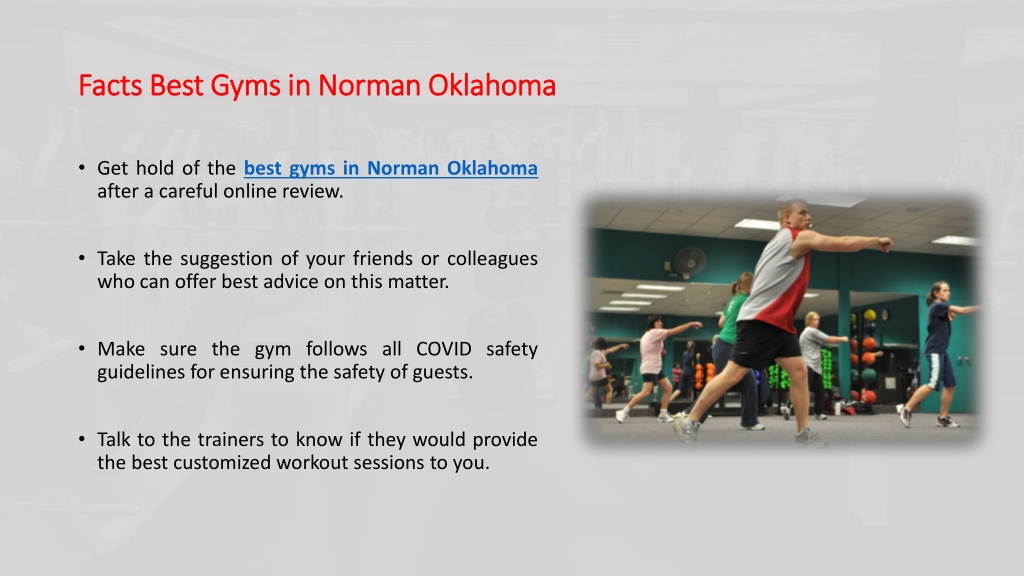 Facts Best Gyms in Norman Oklahoma

• Get hold of the best gyms in Norman Oklahoma after a careful online review.

• Take the suggestion of your friends or colleagues who can offer best advice on this matter.

• Make sure the gym follows all COVID safety guidelines for ensuring the safety of guests.

• Talk to the trainers to know if they would provide the best customized workout sessions to you.